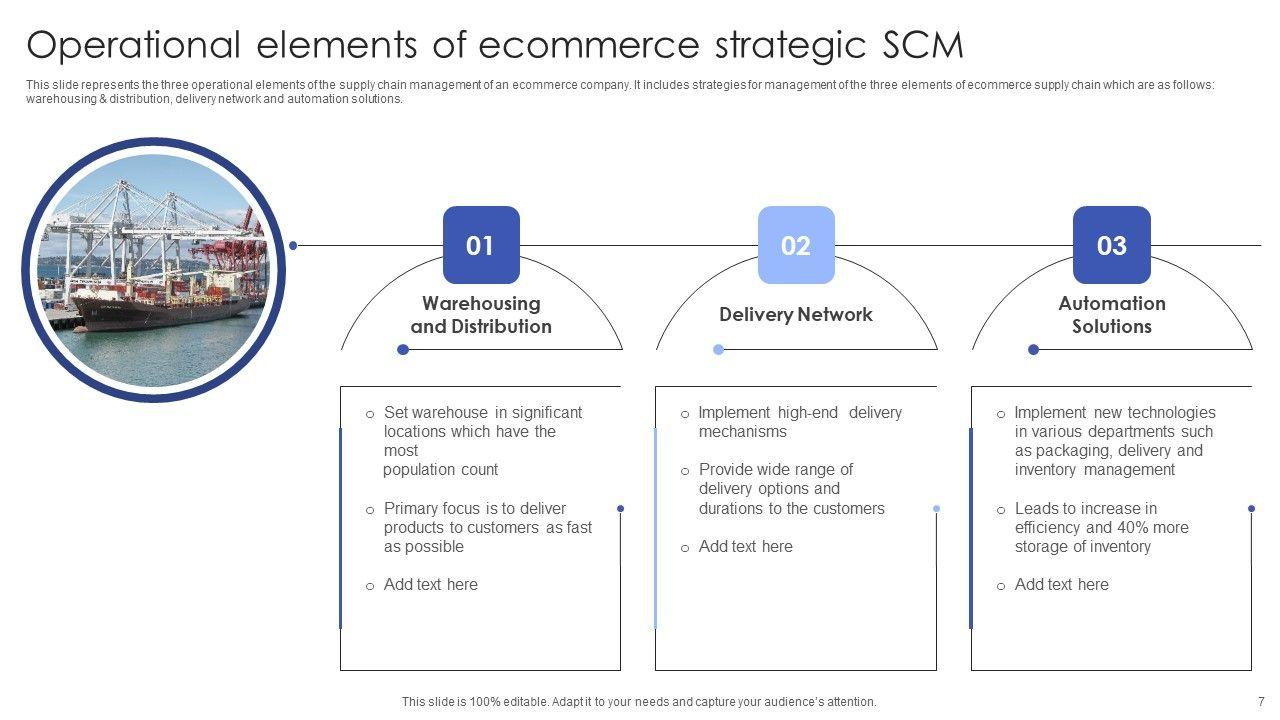 Operational elements of ecommerce strategic SCM

This slide represents the three operational elements of the supply chain management of an ecommerce company. It includes strategies for management of the three elements of ecommerce supply chain which are as follows: warehousing & distribution, delivery network and automation solutions.

01

Warehousing and Distribution

o Set warehouse in significant locations which have the most population count

o Primary focus is to deliver products to customers as fast as possible

o Add text here

02

Delivery Network

o Implement high-end delivery mechanisms

o Provide wide range of delivery options and durations to the customers

o Add text here

03

Automation Solutions

o Implement new technologies in various departments such as packaging, delivery and inventory management

o Leads to increase in efficiency and 40% more storage of inventory

o Add text here

This slide is 100% editable. Adapt it to your needs and capture your audience's attention.

7